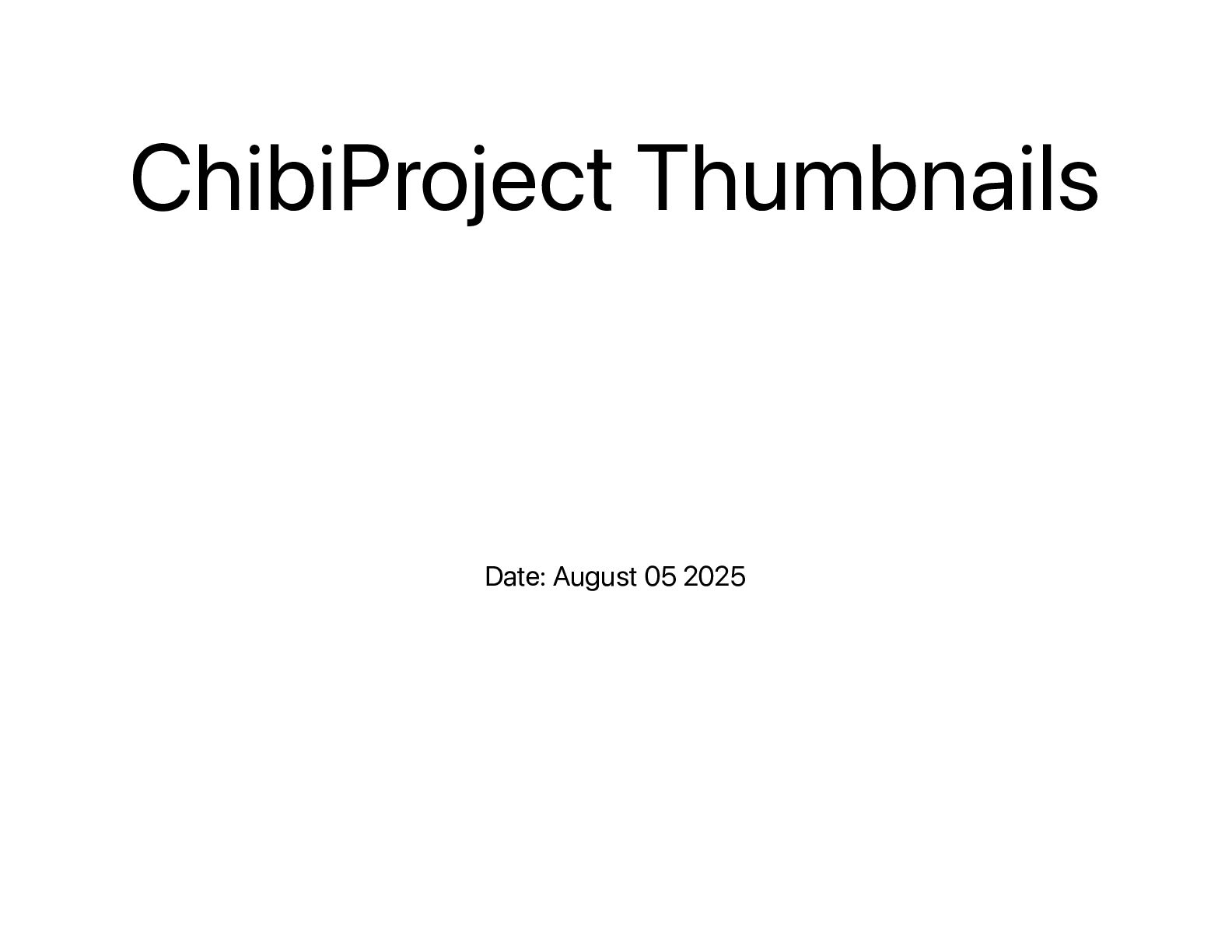 ChibiProject Thumbnails

Date: August 05 2025